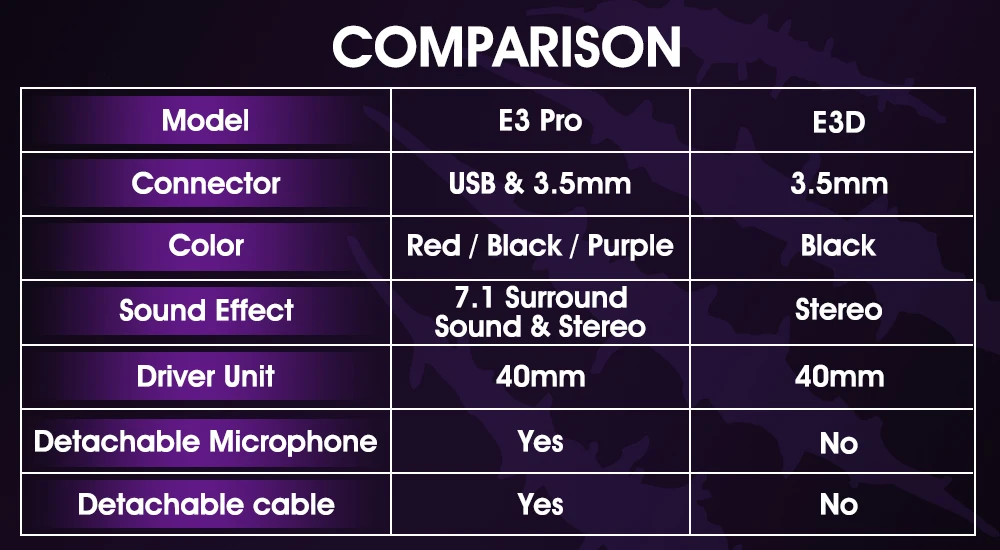 COMPARISON

| Model | E3 Pro | E3D |
|---|---|---|
| Connector | USB & 3.5mm | 3.5mm |
| Color | Red / Black / Purple | Black |
| Sound Effect | 7.1 Surround Sound & Stereo | Stereo |
| Driver Unit | 40mm | 40mm |
| Detachable Microphone | Yes | No |
| Detachable cable | Yes | No |